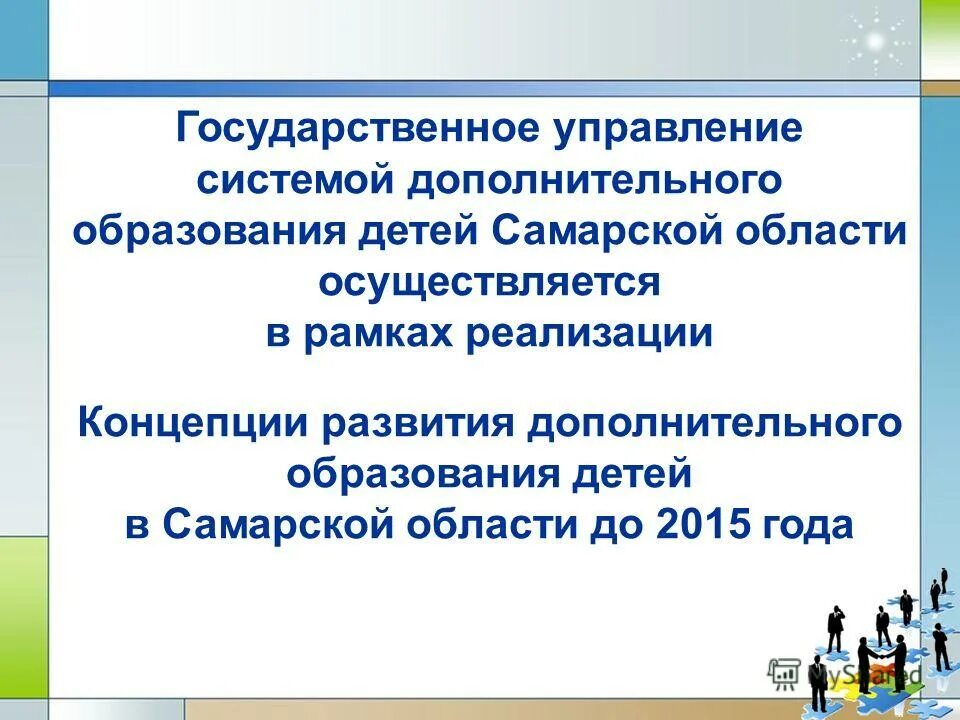 Государственное управление системой дополнительного образования детей Самарской области осуществляется в рамках реализации

Концепции развития дополнительного образования детей в Самарской области до 2015 года

MyShared